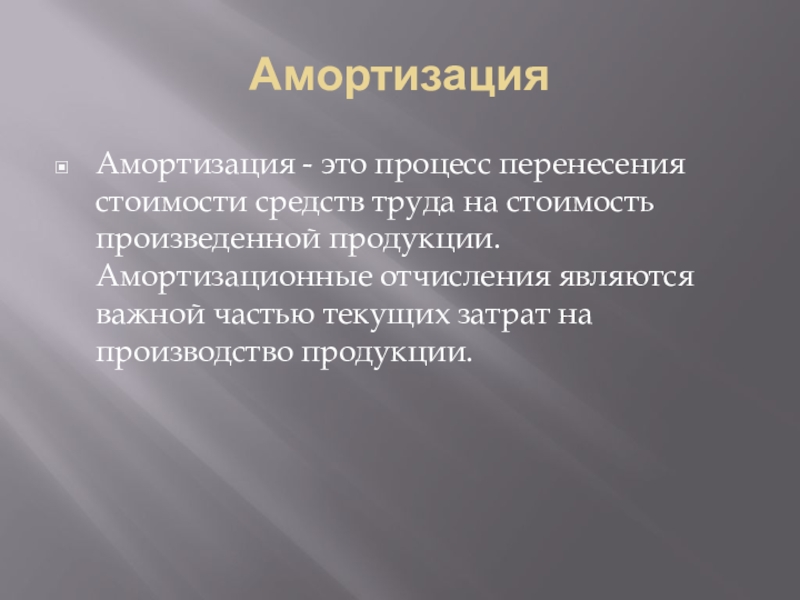 Амортизация

Амортизация - это процесс перенесения стоимости средств труда на стоимость произведенной продукции. Амортизационные отчисления являются важной частью текущих затрат на производство продукции.